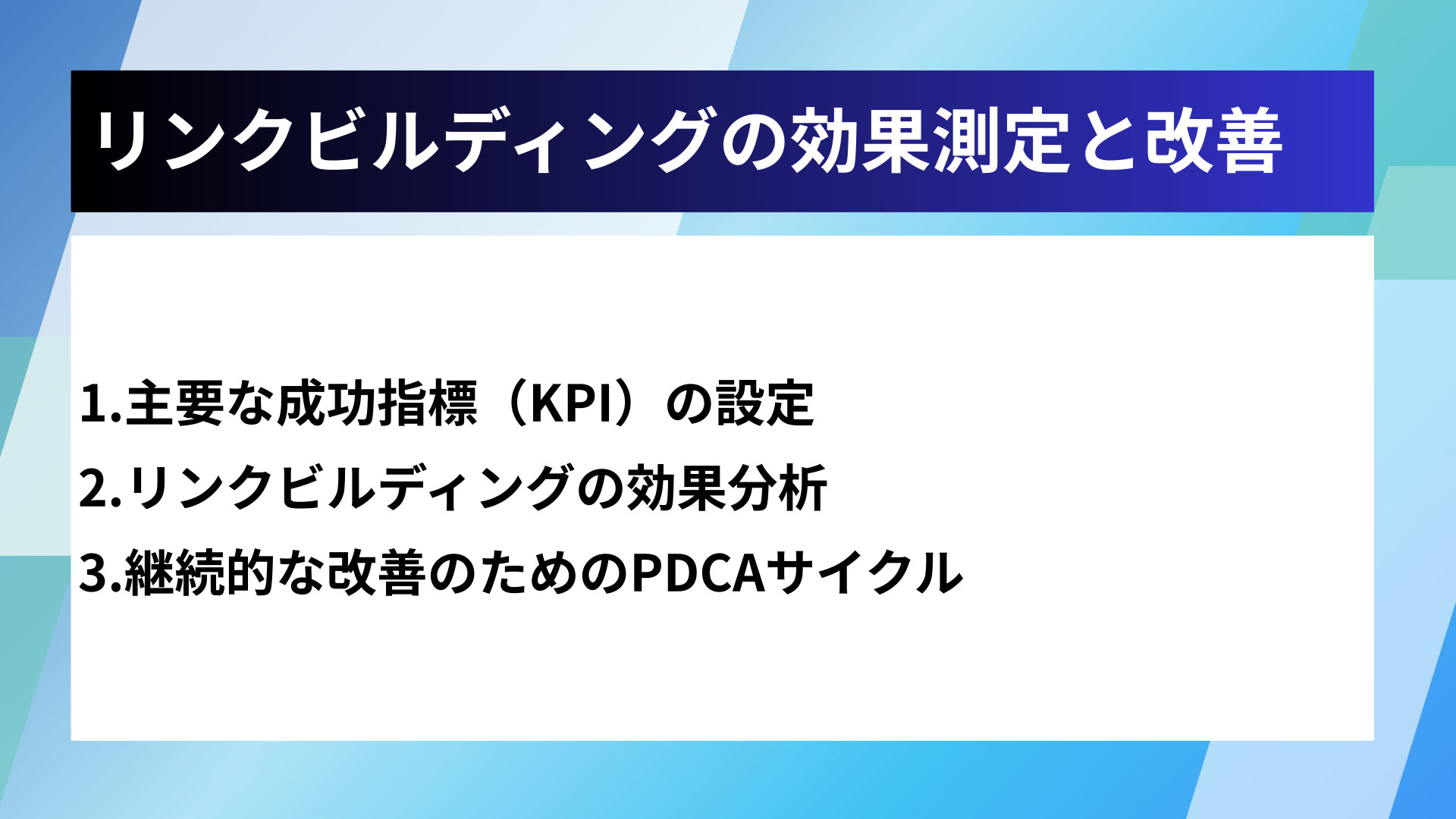 リンクビルディングの効果測定と改善

1.主要な成功指標（KPI）の設定

2.リンクビルディングの効果分析

3.継続的な改善のためのPDCAサイクル